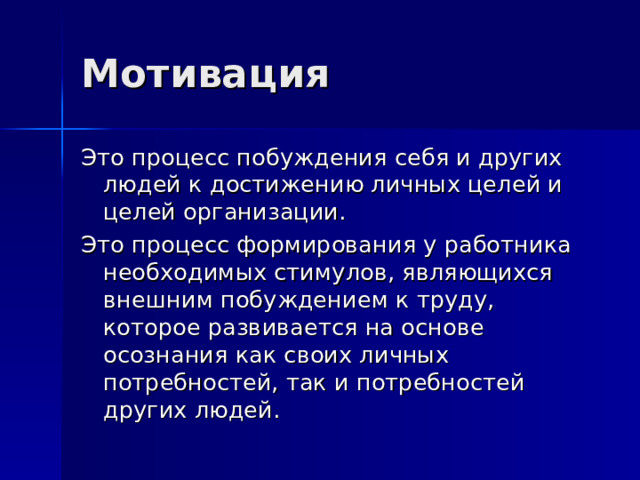 Мотивация

Это процесс побуждения себя и других людей к достижению личных целей и целей организации.

Это процесс формирования у работника необходимых стимулов, являющихся внешним побуждением к труду, которое развивается на основе осознания как своих личных потребностей, так и потребностей других людей.